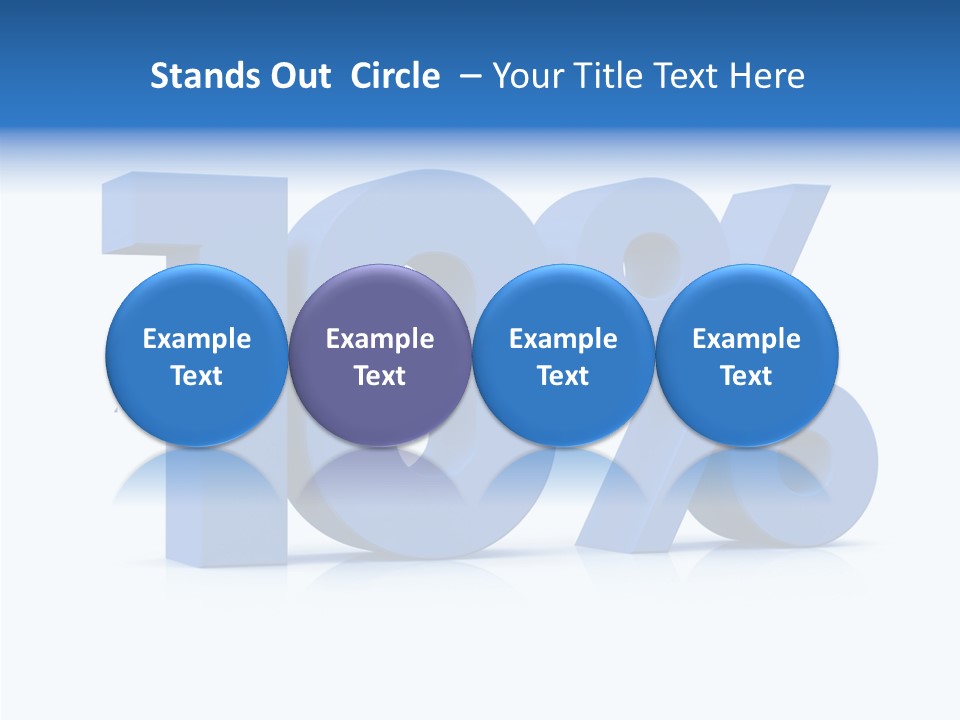 Stands Out Circle – Your Title Text Here

10%

Example Text

Example Text

Example Text

Example Text